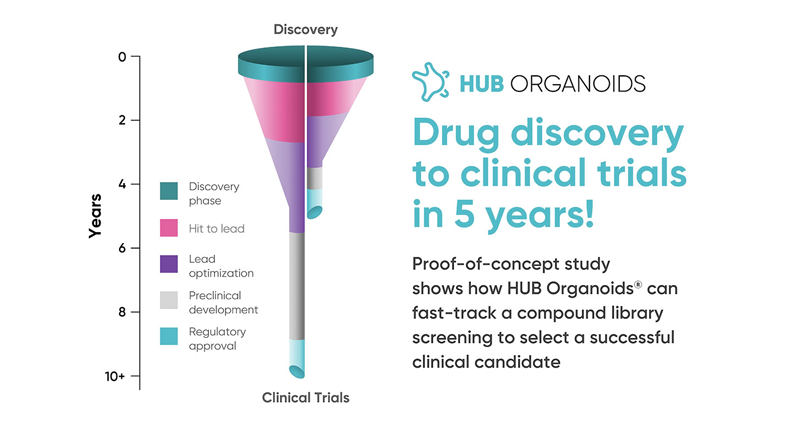 Discovery

0
2
4
6
8
10+

Years

Discovery phase

Hit to lead

Lead optimization

Preclinical development

Regulatory approval

Clinical Trials

HUB ORGANOIDS

Drug discovery to clinical trials in 5 years!

Proof-of-concept study shows how HUB Organoids® can fast-track a compound library screening to select a successful clinical candidate